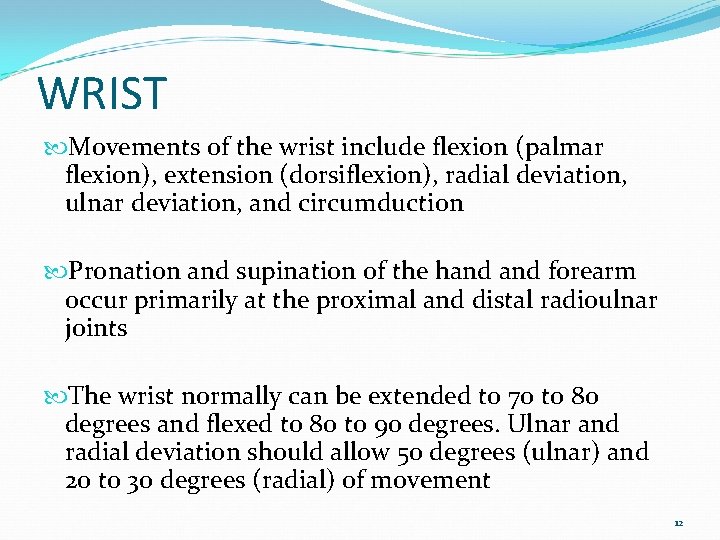 WRIST

Movements of the wrist include flexion (palmar flexion), extension (dorsiflexion), radial deviation, ulnar deviation, and circumduction

Pronation and supination of the hand and forearm occur primarily at the proximal and distal radioulnar joints

The wrist normally can be extended to 70 to 80 degrees and flexed to 80 to 90 degrees. Ulnar and radial deviation should allow 50 degrees (ulnar) and 20 to 30 degrees (radial) of movement

12